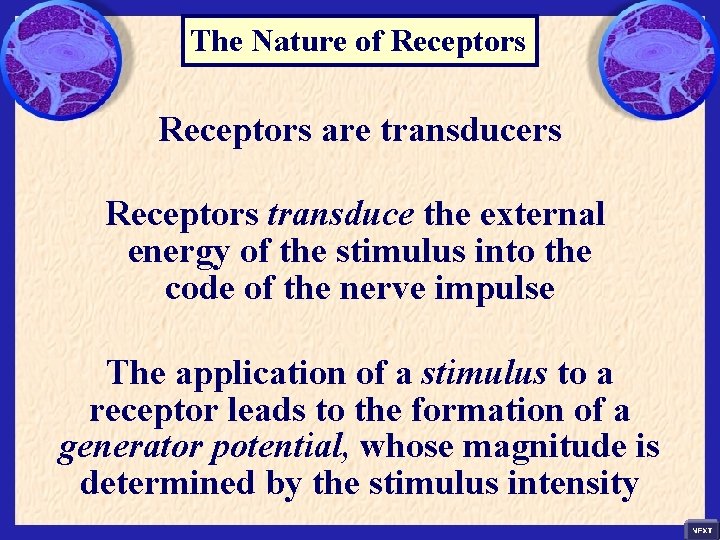 The Nature of Receptors

Receptors are transducers

Receptors transduce the external energy of the stimulus into the code of the nerve impulse

The application of a stimulus to a receptor leads to the formation of a generator potential, whose magnitude is determined by the stimulus intensity

NEXT